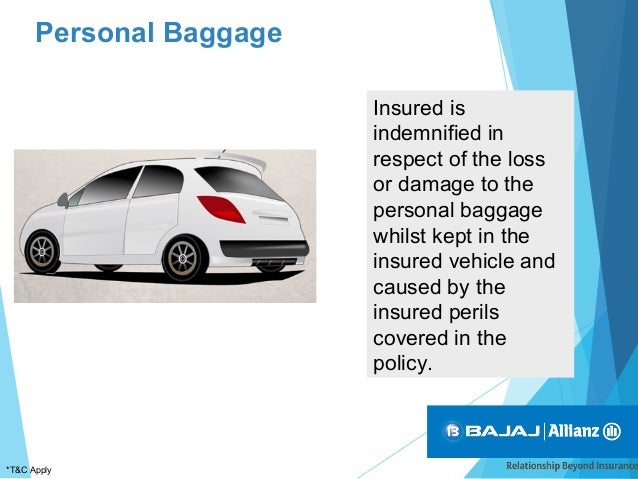 Personal Baggage

Insured is indemnified in respect of the loss or damage to the personal baggage whilst kept in the insured vehicle and caused by the insured perils covered in the policy.

BAJAJ | Allianz

Relationship Beyond Insurance

*T&C Apply